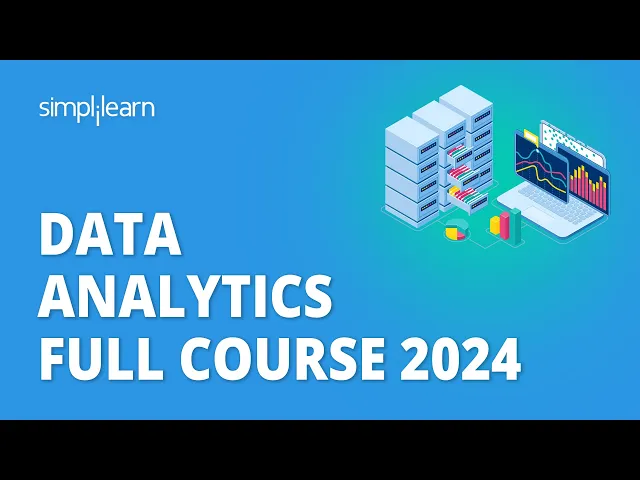 simplilearn

DATA ANALYTICS FULL COURSE 2024